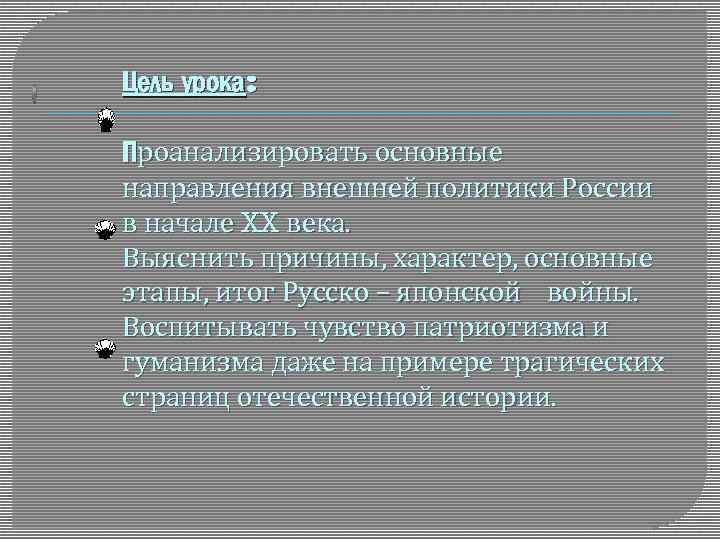 Цель урока:

Проанализировать основные направления внешней политики России в начале XX века.
Выяснить причины, характер, основные этапы, итог Русско – японской войны.
Воспитывать чувство патриотизма и гуманизма даже на примере трагических страниц отечественной истории.